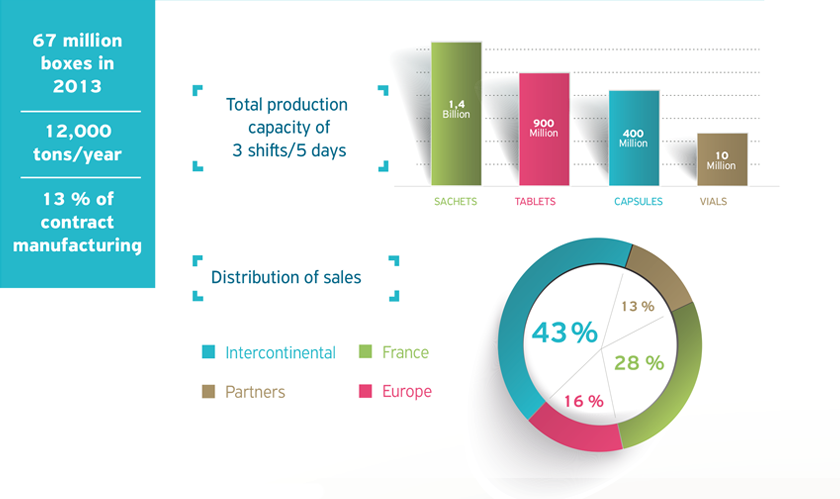 67 million boxes in 2013

12,000 tons/year

13 % of contract manufacturing

Total production capacity of 3 shifts/5 days

1,4 Billion

900 Million

400 Million

10 Million

SACHETS

TABLETS

CAPSULES

VIALS

Distribution of sales

Intercontinental

France

Partners

Europe

43 %

13 %

28 %

16 %